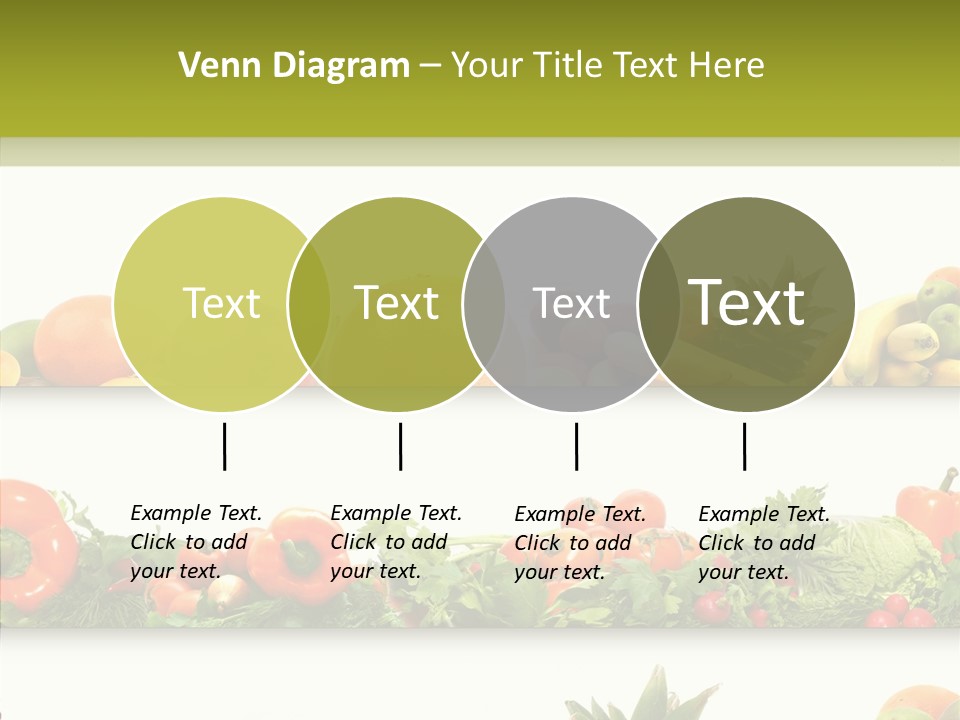 Venn Diagram – Your Title Text Here

Text

Text

Text

Text

Example Text. Click to add your text.

Example Text. Click to add your text.

Example Text. Click to add your text.

Example Text. Click to add your text.